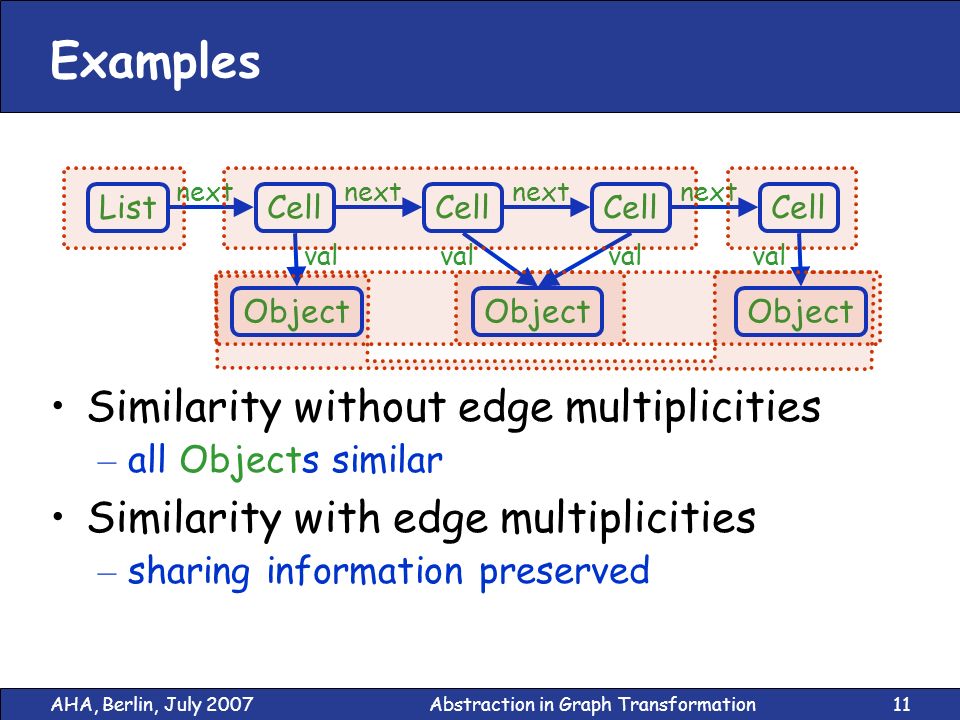 Examples

List next Cell next Cell next Cell next Cell
val val val val
Object Object Object

• Similarity without edge multiplicities
– all Objects similar
• Similarity with edge multiplicities
– sharing information preserved

AHA, Berlin, July 2007 Abstraction in Graph Transformation 11